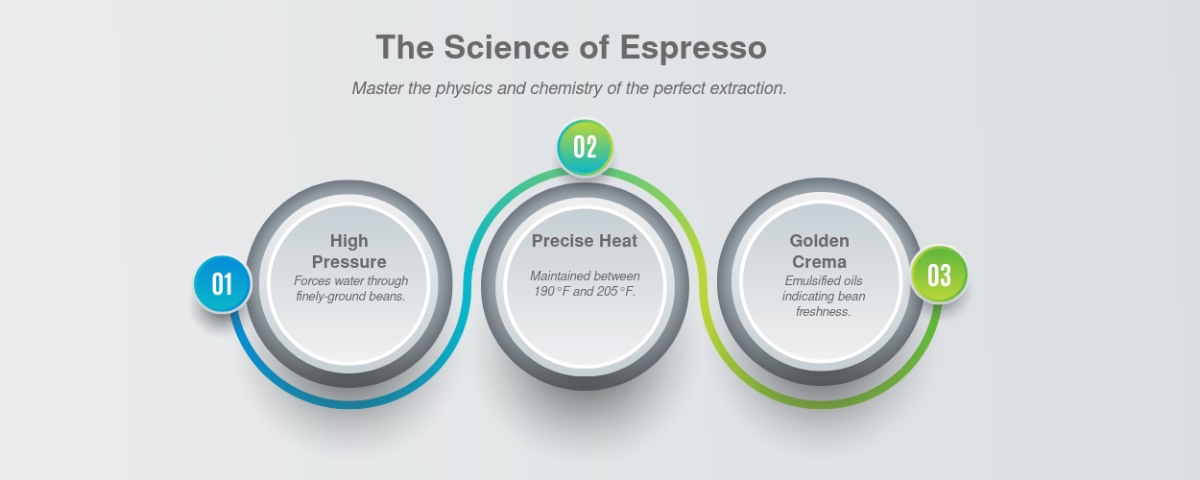 The Science of Espresso

Master the physics and chemistry of the perfect extraction.

01

High Pressure

Forces water through finely-ground beans.

02

Precise Heat

Maintained between 190°F and 205°F.

03

Golden Crema

Emulsified oils indicating bean freshness.